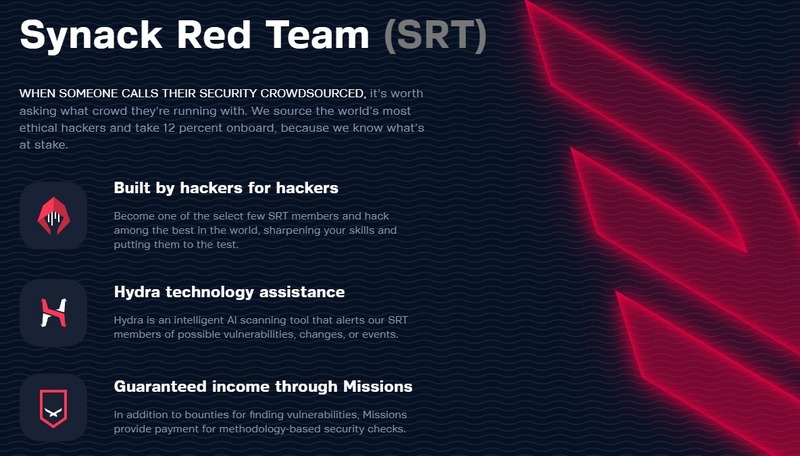 Synack Red Team (SRT)

WHEN SOMEONE CALLS THEIR SECURITY CROWDSOURCED, it's worth asking what crowd they're running with. We source the world's most ethical hackers and take 12 percent onboard, because we know what's at stake.

Built by hackers for hackers

Become one of the select few SRT members and hack among the best in the world, sharpening your skills and putting them to the test.

Hydra technology assistance

Hydra is an intelligent AI scanning tool that alerts our SRT members of possible vulnerabilities, changes, or events.

Guaranteed income through Missions

In addition to bounties for finding vulnerabilities, Missions provide payment for methodology-based security checks.